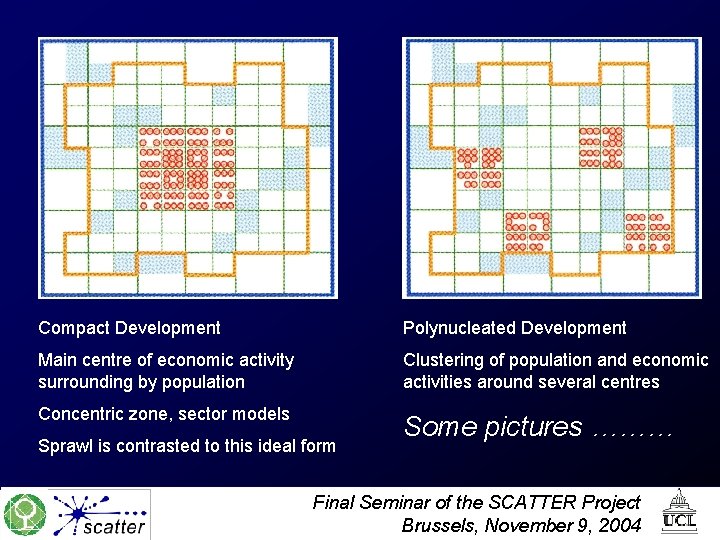 Compact Development

Main centre of economic activity surrounding by population

Concentric zone, sector models

Sprawl is contrasted to this ideal form

Polynucleated Development

Clustering of population and economic activities around several centres

Some pictures .........

scatter

Final Seminar of the SCATTER Project
Brussels, November 9, 2004

UCL